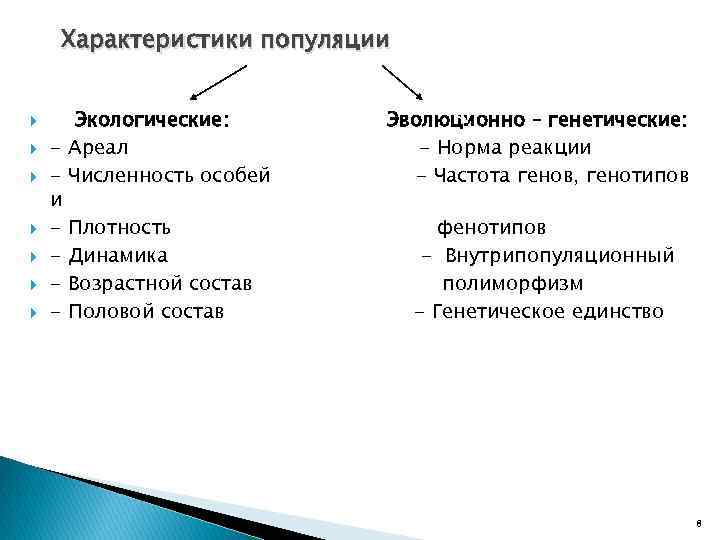 Характеристики популяции

Экологические:
- Ареал
- Численность особей
- Плотность
- Динамика
- Возрастной состав
- Половой состав

Эволюционно – генетические:
- Норма реакции
- Частота генов, генотипов и фенотипов
- Внутрипопуляционный полиморфизм
- Генетическое единство

8